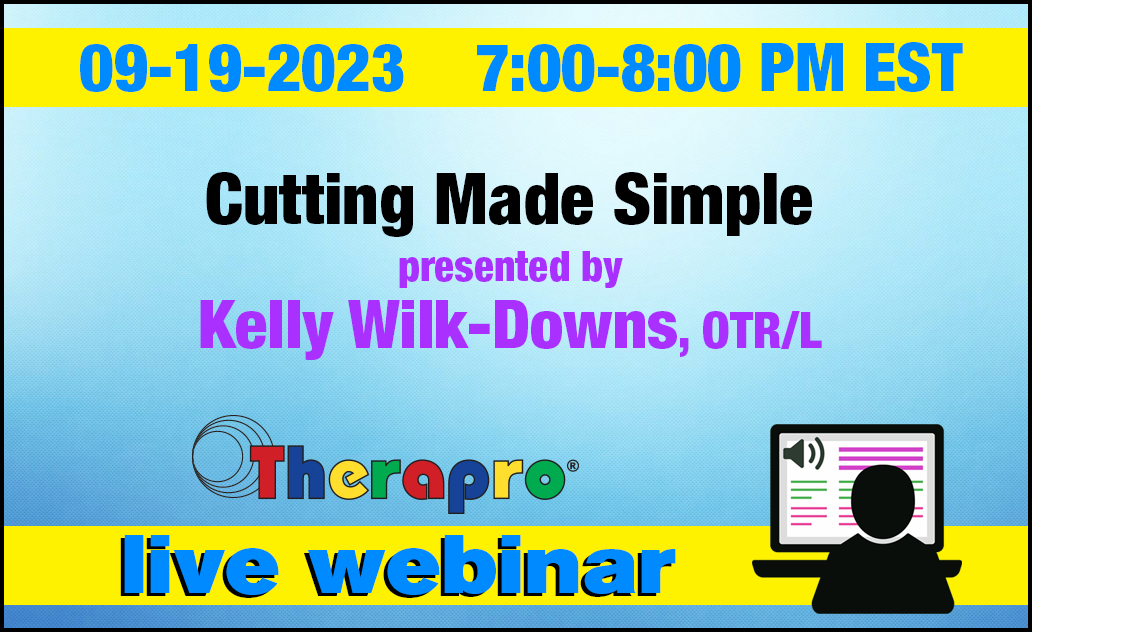 09-19-2023 7:00-8:00 PM EST

Cutting Made Simple

presented by

Kelly Wilk-Downs, OTR/L

Therapro®

live webinar